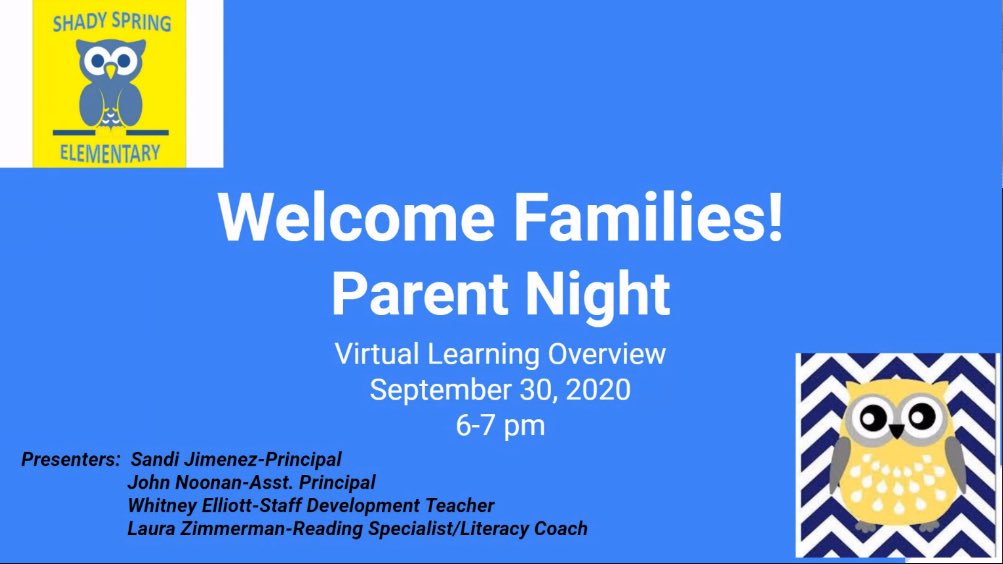 SHADY SPRING
ELEMENTARY

Welcome Families!
Parent Night

Virtual Learning Overview
September 30, 2020
6-7 pm

Presenters: Sandi Jimenez-Principal
John Noonan-Asst. Principal
Whitney Elliott-Staff Development Teacher
Laura Zimmerman-Reading Specialist/Literacy Coach